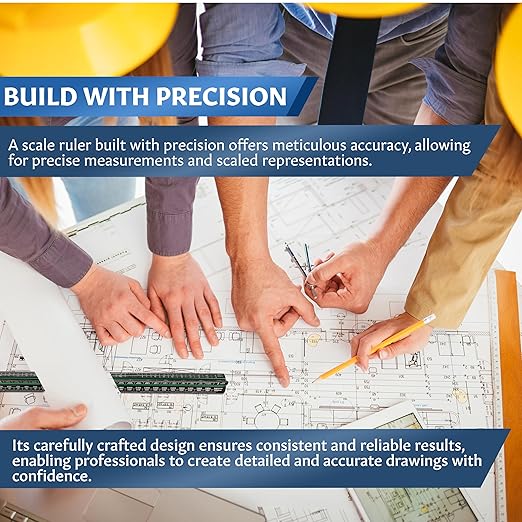 BUILD WITH PRECISION

A scale ruler built with precision offers meticulous accuracy, allowing for precise measurements and scaled representations.

Its carefully crafted design ensures consistent and reliable results, enabling professionals to create detailed and accurate drawings with confidence.